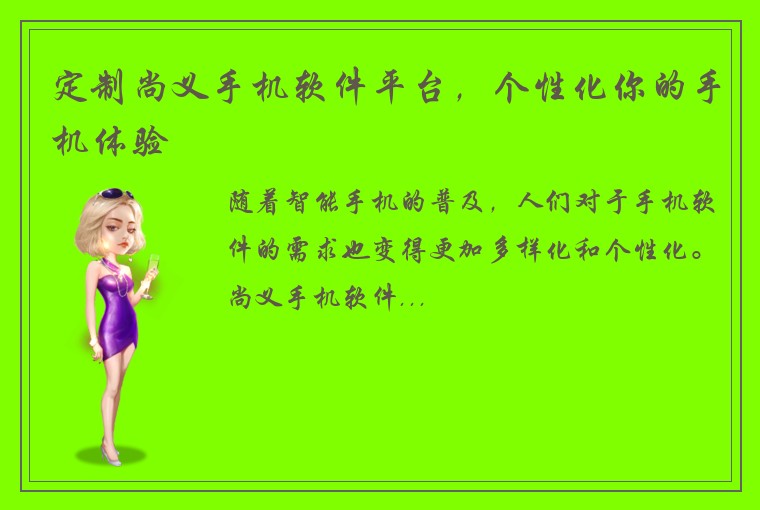 定制尚义手机软件平台，个性化你的手机体验

随着智能手机的普及，人们对于手机软件的需求也变得更加多样化和个性化。尚义手机软件...